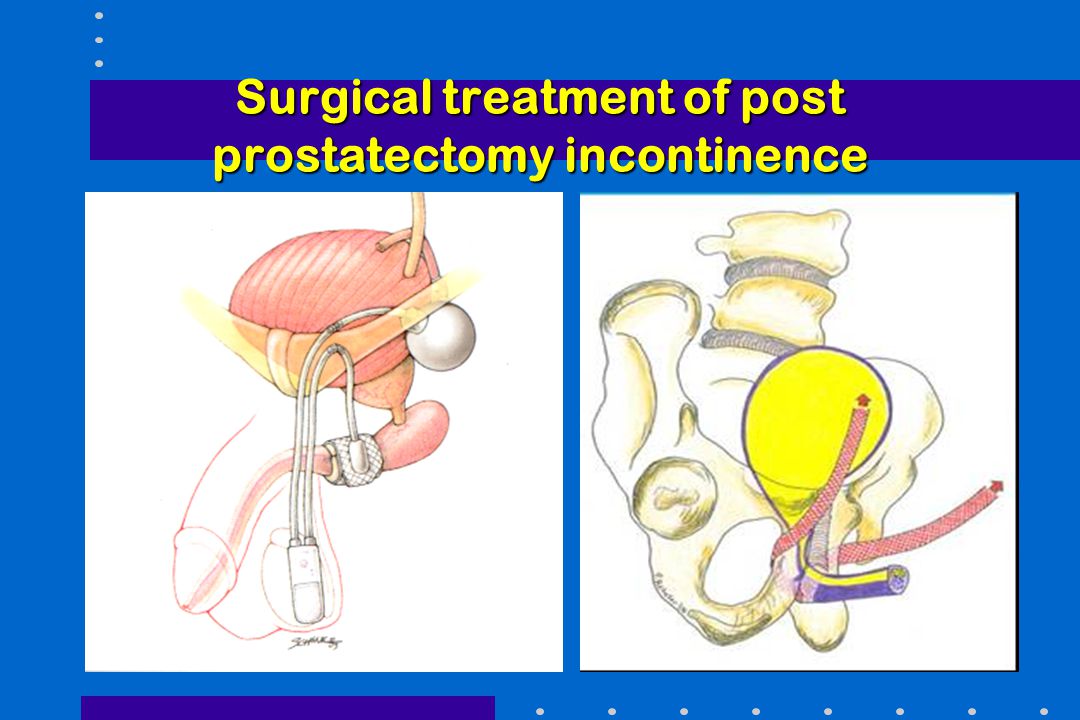 Surgical treatment of post prostatectomy incontinence